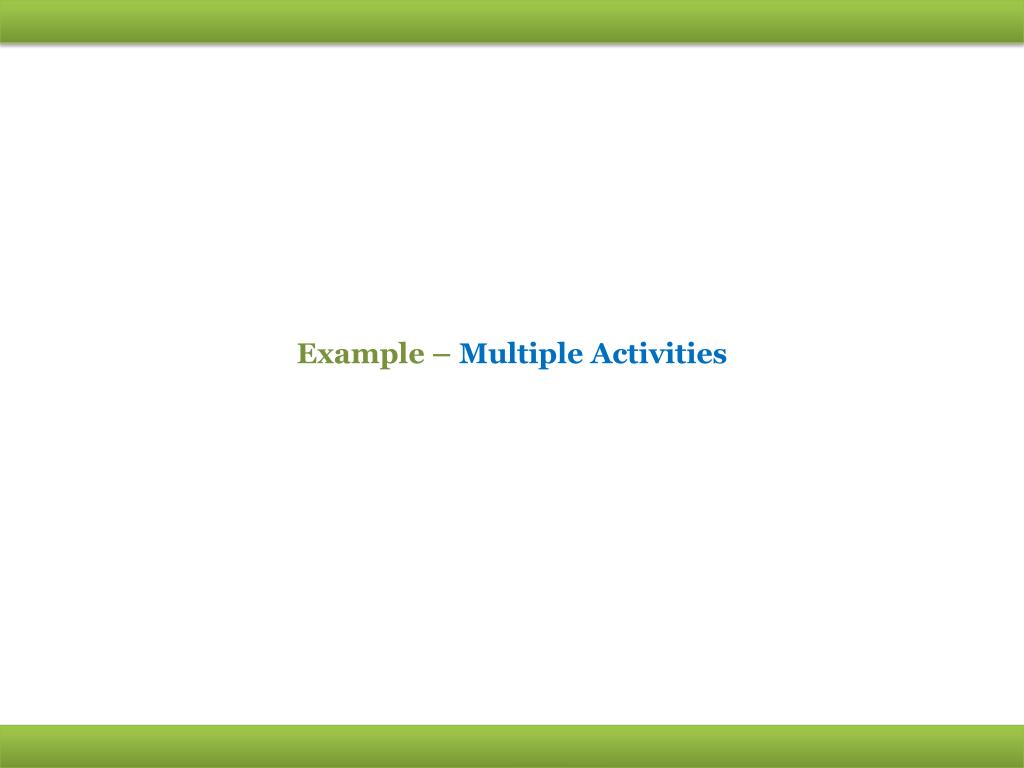 Example – Multiple Activities